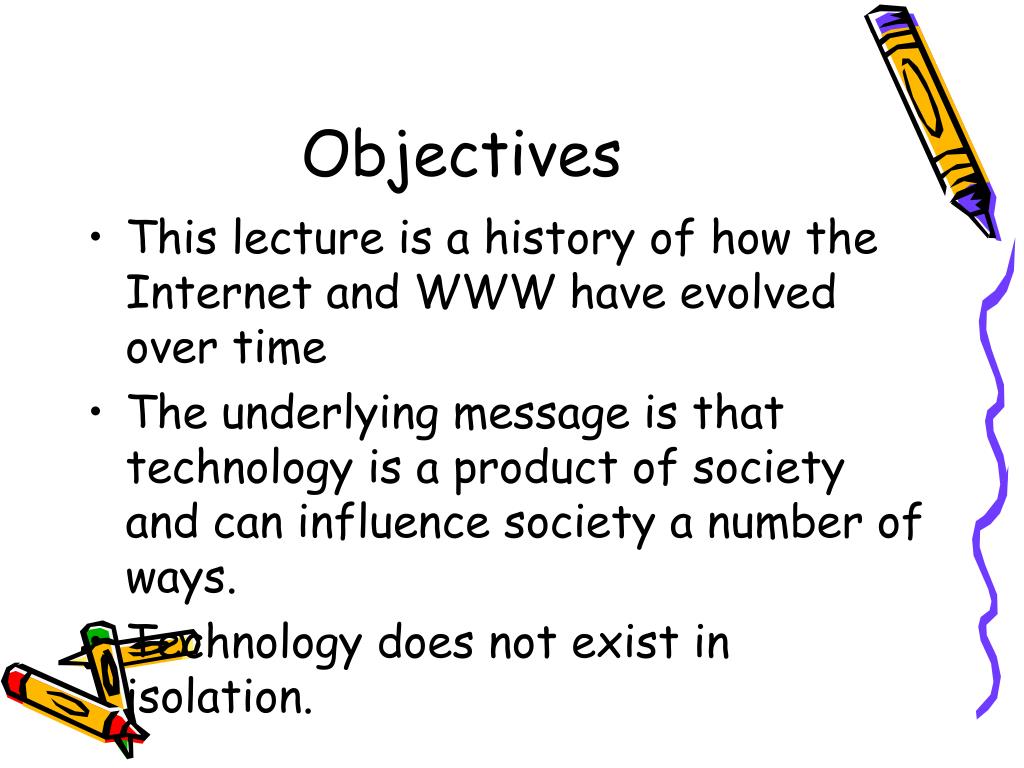 Objectives

• This lecture is a history of how the Internet and WWW have evolved over time
• The underlying message is that technology is a product of society and can influence society a number of ways.
• Technology does not exist in isolation.